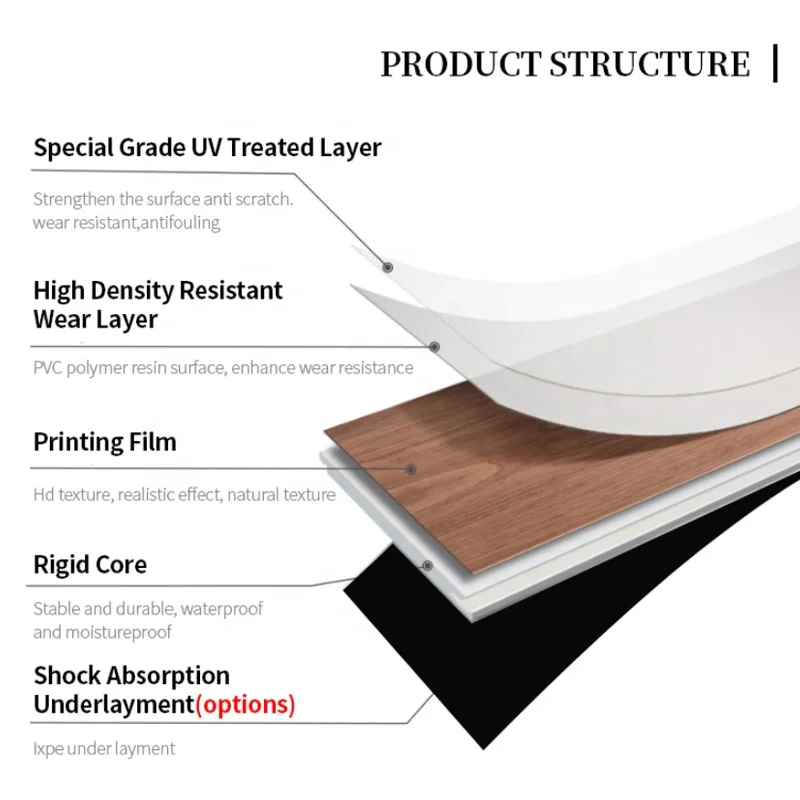 PRODUCT STRUCTURE |

Special Grade UV Treated Layer

Strengthen the surface anti scratch. wear resistant,antifouling

High Density Resistant Wear Layer

PVC polymer resin surface, enhance wear resistance

Printing Film

Hd texture, realistic effect, natural texture

Rigid Core

Stable and durable, waterproof and moistureproof

Shock Absorption Underlayment(options)

Ixpe under layment